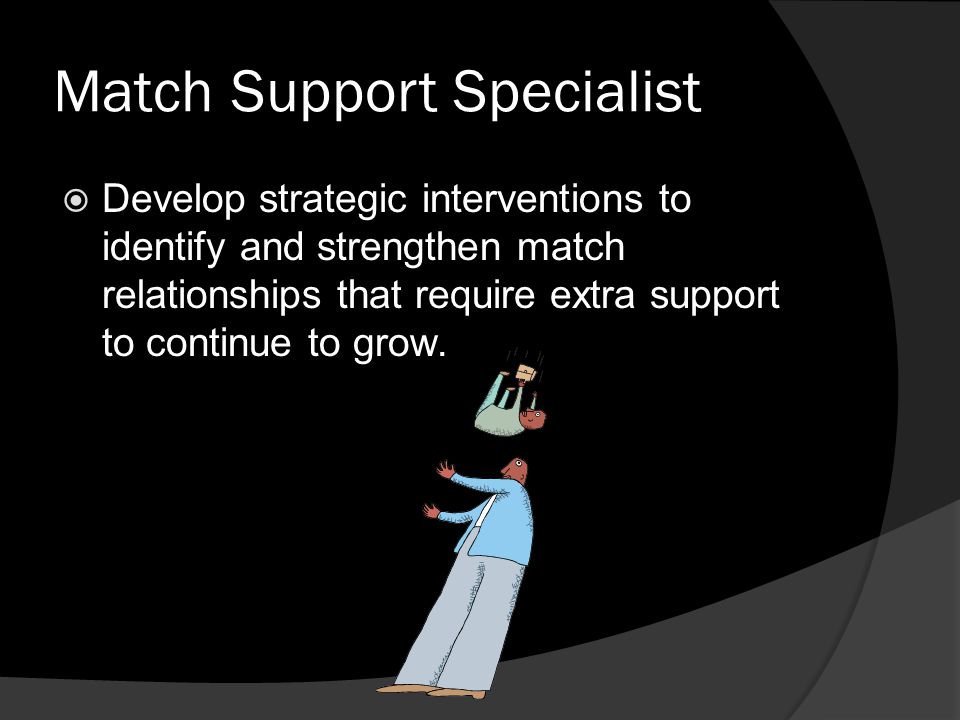 Match Support Specialist

Develop strategic interventions to identify and strengthen match relationships that require extra support to continue to grow.